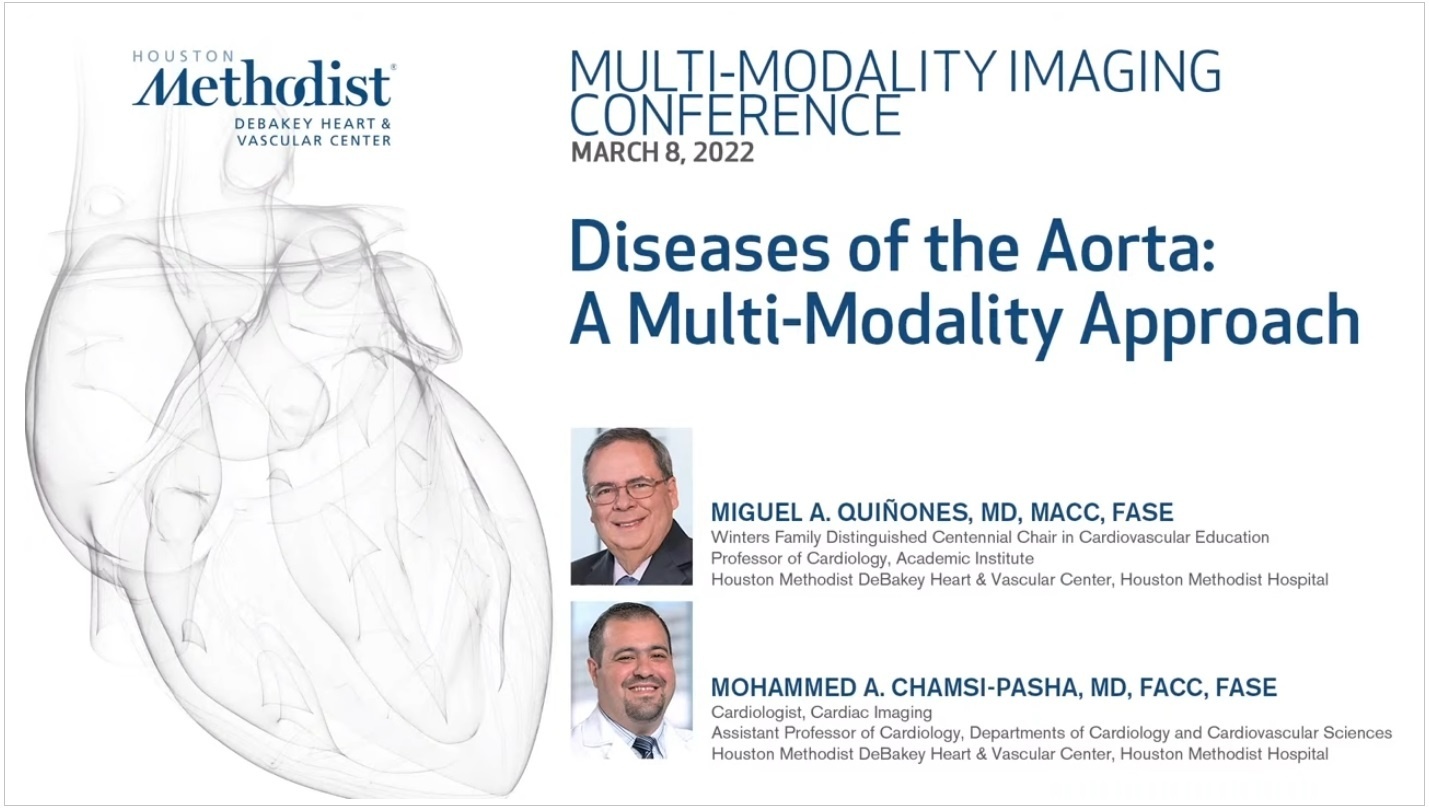 HOUSTON
Methodist®
DEBAKEY HEART & VASCULAR CENTER

MULTI-MODALITY IMAGING CONFERENCE
MARCH 8, 2022

Diseases of the Aorta: A Multi-Modality Approach

MIGUEL A. QUIÑONES, MD, MACC, FASE
Winters Family Distinguished Centennial Chair in Cardiovascular Education
Professor of Cardiology, Academic Institute
Houston Methodist DeBakey Heart & Vascular Center, Houston Methodist Hospital

MOHAMMED A. CHAMSI-PASHA, MD, FACC, FASE
Cardiologist, Cardiac Imaging
Assistant Professor of Cardiology, Departments of Cardiology and Cardiovascular Sciences
Houston Methodist DeBakey Heart & Vascular Center, Houston Methodist Hospital